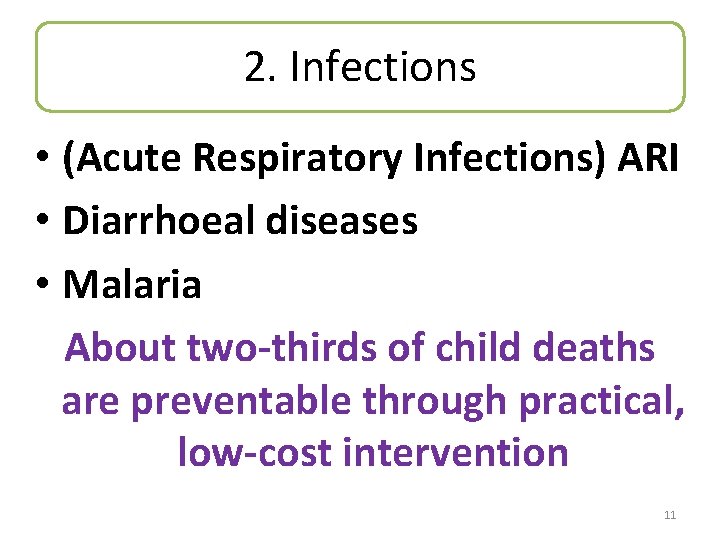 2. Infections

• (Acute Respiratory Infections) ARI
• Diarrhoeal diseases
• Malaria

About two-thirds of child deaths are preventable through practical, low-cost intervention

11